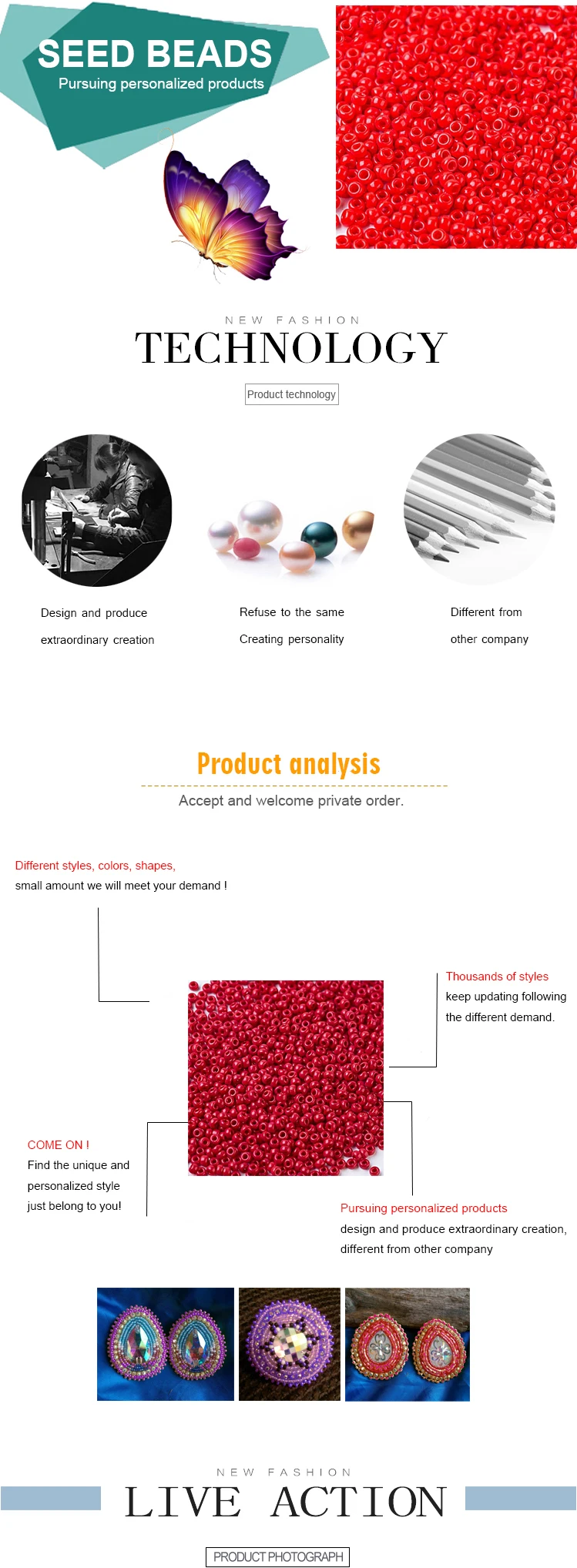 SEED BEADS
Pursuing personalized products

NEW FASHION
TECHNOLOGY
Product technology

Design and produce
extraordinary creation

Refuse to the same
Creating personality

Different from
other company

Product analysis
Accept and welcome private order.

Different styles, colors, shapes,
small amount we will meet your demand !

Thousands of styles
keep updating following the different demand.

COME ON !
Find the unique and personalized style just belong to you!

Pursuing personalized products
design and produce extraordinary creation, different from other company

NEW FASHION
LIVE ACTION
PRODUCT PHOTOGRAPH